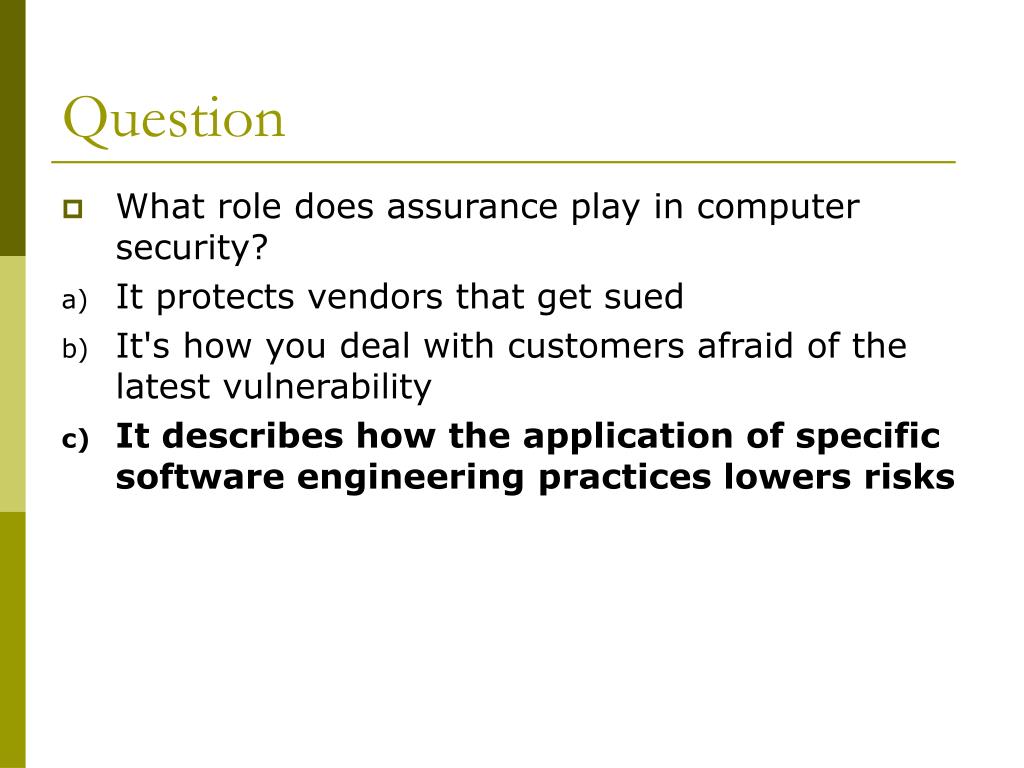 Question

What role does assurance play in computer security?

a) It protects vendors that get sued

b) It's how you deal with customers afraid of the latest vulnerability

c) It describes how the application of specific software engineering practices lowers risks